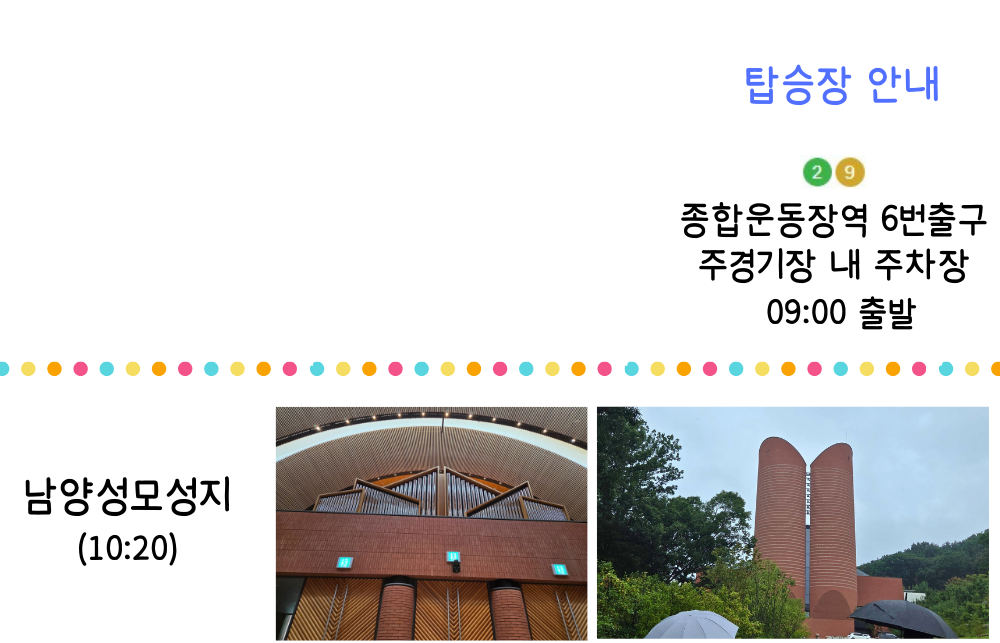 탑승장 안내

2 9

종합운동장역 6번출구
주경기장 내 주차장
09:00 출발

남양성모성지
(10:20)